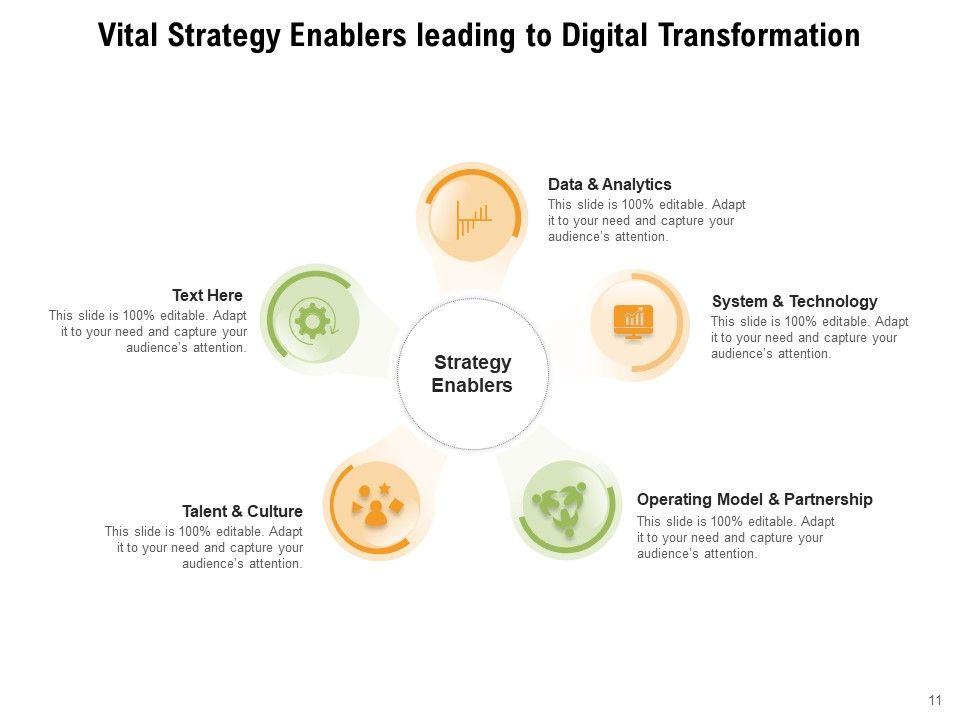 Vital Strategy Enablers leading to Digital Transformation

Data & Analytics
This slide is 100% editable. Adapt it to your need and capture your audience's attention.

Text Here
This slide is 100% editable. Adapt it to your need and capture your audience's attention.

System & Technology
This slide is 100% editable. Adapt it to your need and capture your audience's attention.

Strategy Enablers

Talent & Culture
This slide is 100% editable. Adapt it to your need and capture your audience's attention.

Operating Model & Partnership
This slide is 100% editable. Adapt it to your need and capture your audience's attention.

11